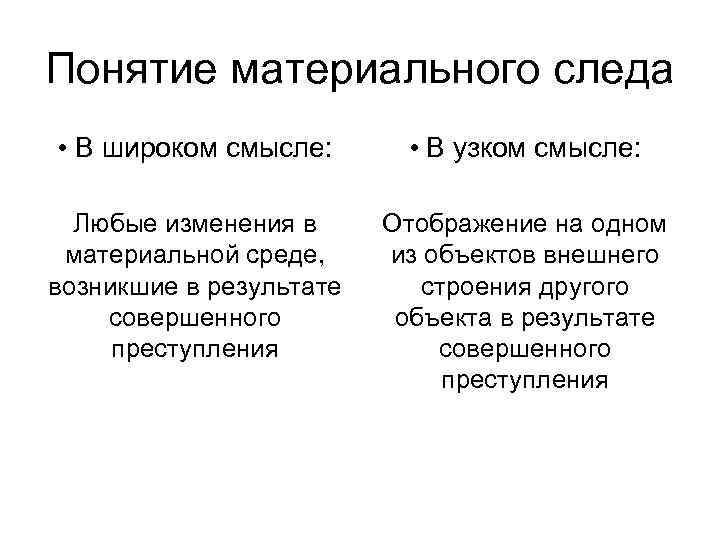 Понятие материального следа

• В широком смысле:

Любые изменения в материальной среде, возникшие в результате совершенного преступления

• В узком смысле:

Отображение на одном из объектов внешнего строения другого объекта в результате совершенного преступления